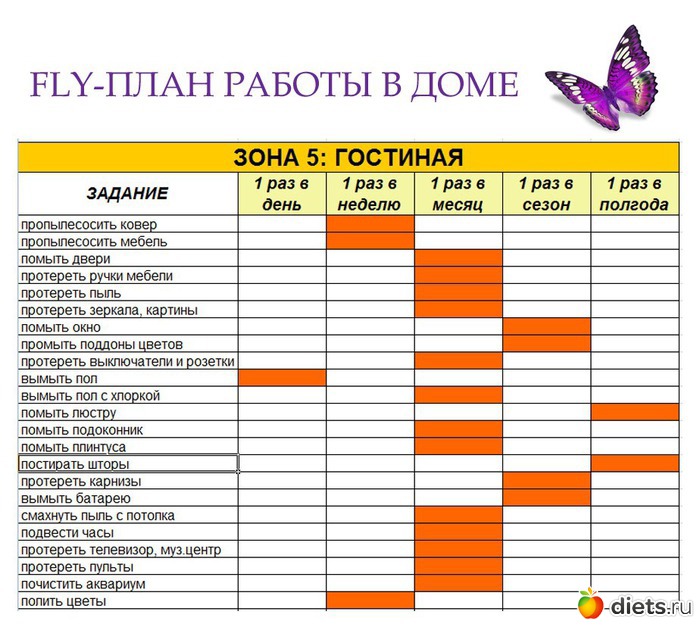 FLY-ПЛАН РАБОТЫ В ДОМЕ

ЗОНА 5: ГОСТИНАЯ

| ЗАДАНИЕ | 1 раз в день | 1 раз в неделю | 1 раз в месяц | 1 раз в сезон | 1 раз в полгода |
|---|---|---|---|---|---|
| пропылесосить ковер | | | | | |
| пропылесосить мебель | | | | | |
| помыть двери | | | | | |
| протереть ручки мебели | | | | | |
| протереть пыль | | | | | |
| протереть зеркала, картины | | | | | |
| помыть окно | | | | | |
| промыть поддоны цветов | | | | | |
| протереть выключатели и розетки | | | | | |
| вымыть пол | | | | | |
| вымыть пол с хлоркой | | | | | |
| помыть люстру | | | | | |
| помыть подоконник | | | | | |
| помыть плинтуса | | | | | |
| постирать шторы | | | | | |
| протереть карнизы | | | | | |
| вымыть батарею | | | | | |
| смахнуть пыль с потолка | | | | | |
| подвести часы | | | | | |
| протереть телевизор, муз.центр | | | | | |
| протереть пульты | | | | | |
| почистить аквариум | | | | | |
| полить цветы | | | | | |

-diets.ru